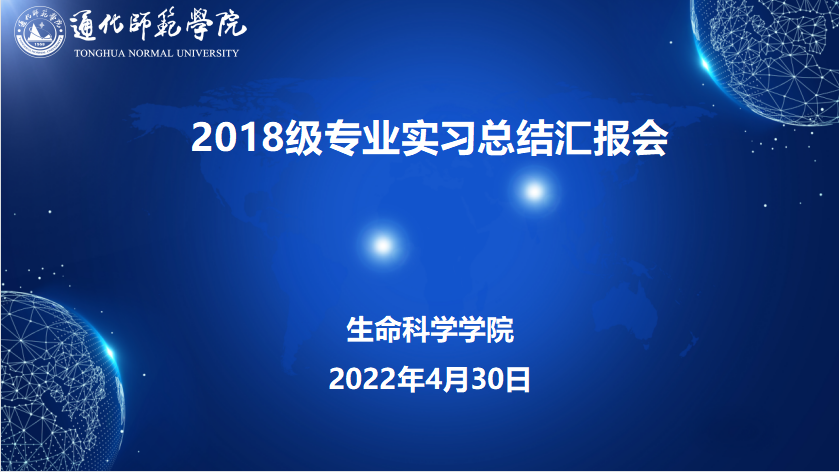 通化師範學院
TONGHUA NORMAL UNIVERSITY

2018级专业实习总结汇报会

生命科学学院

2022年4月30日